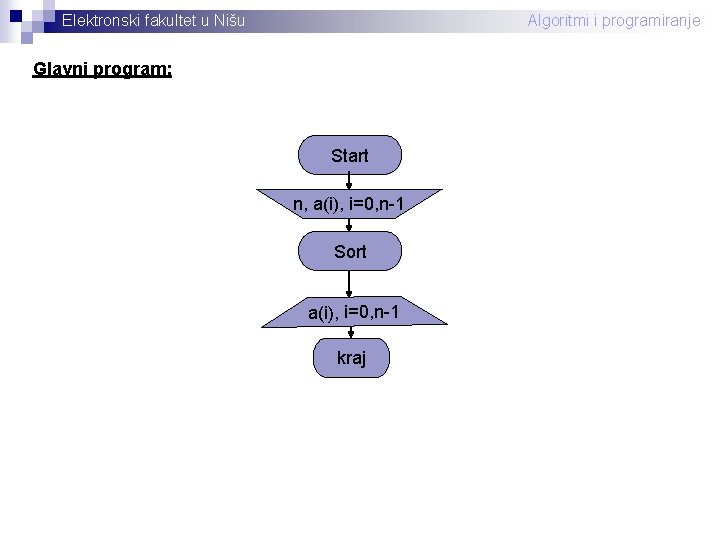 Elektronski fakultet u Nišu

Algoritmi i programiranje

Glavni program:

Start

n, a(i), i=0,n-1

Sort

a(i), i=0,n-1

kraj